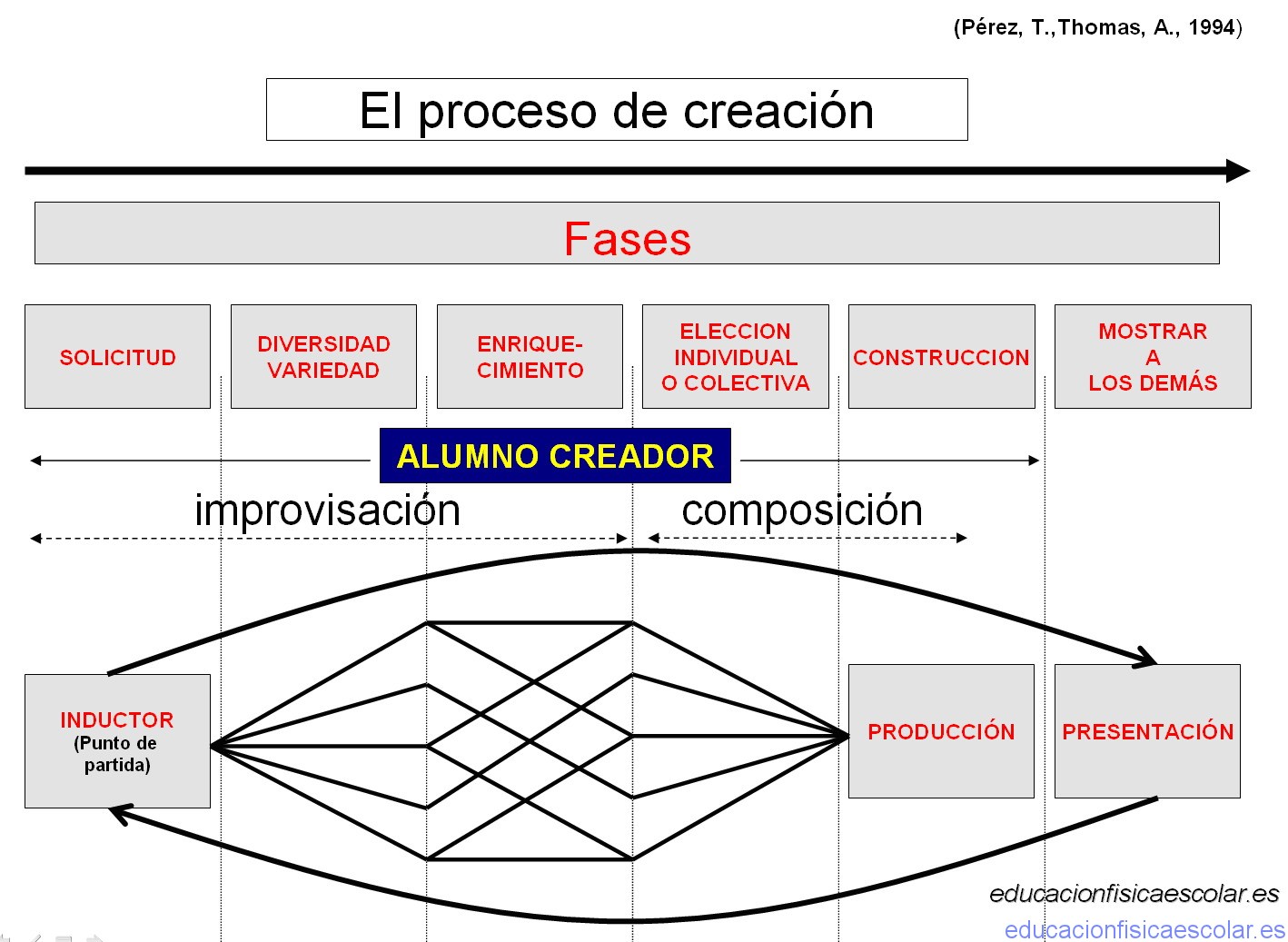 (Pérez, T.,Thomas, A., 1994)

El proceso de creación

Fases

SOLICITUD

DIVERSIDAD VARIEDAD

ENRIQUECIMIENTO

ELECCION INDIVIDUAL O COLECTIVA

CONSTRUCCION

MOSTRAR A LOS DEMÁS

ALUMNO CREADOR

improvisación

composición

INDUCTOR (Punto de partida)

PRODUCCIÓN

PRESENTACIÓN

educacionfisicaescolar.es

educacionfisicaescolar.es